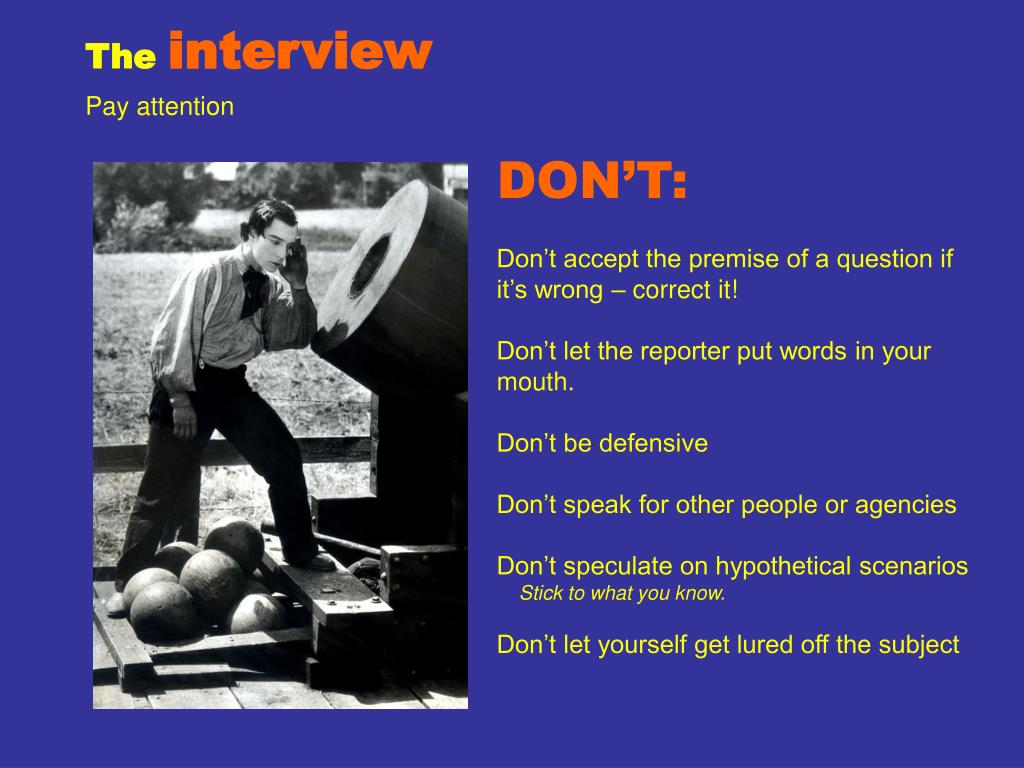 The interview
Pay attention

DON’T:

Don’t accept the premise of a question if it’s wrong – correct it!

Don’t let the reporter put words in your mouth.

Don’t be defensive

Don’t speak for other people or agencies

Don’t speculate on hypothetical scenarios
Stick to what you know.

Don’t let yourself get lured off the subject